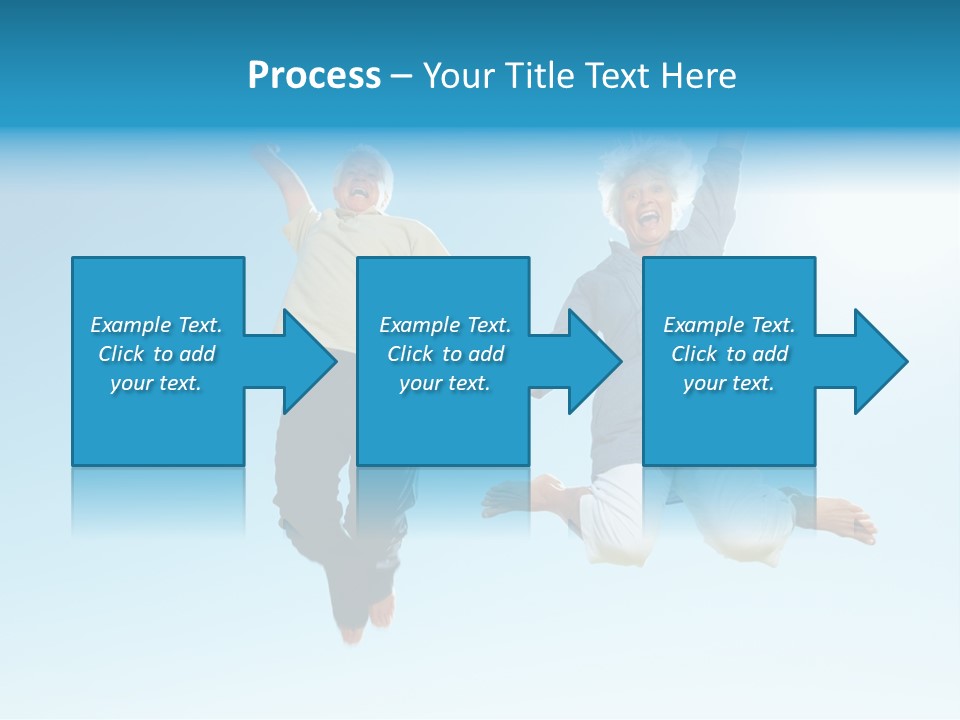 Process – Your Title Text Here

Example Text. Click to add your text.

Example Text. Click to add your text.

Example Text. Click to add your text.